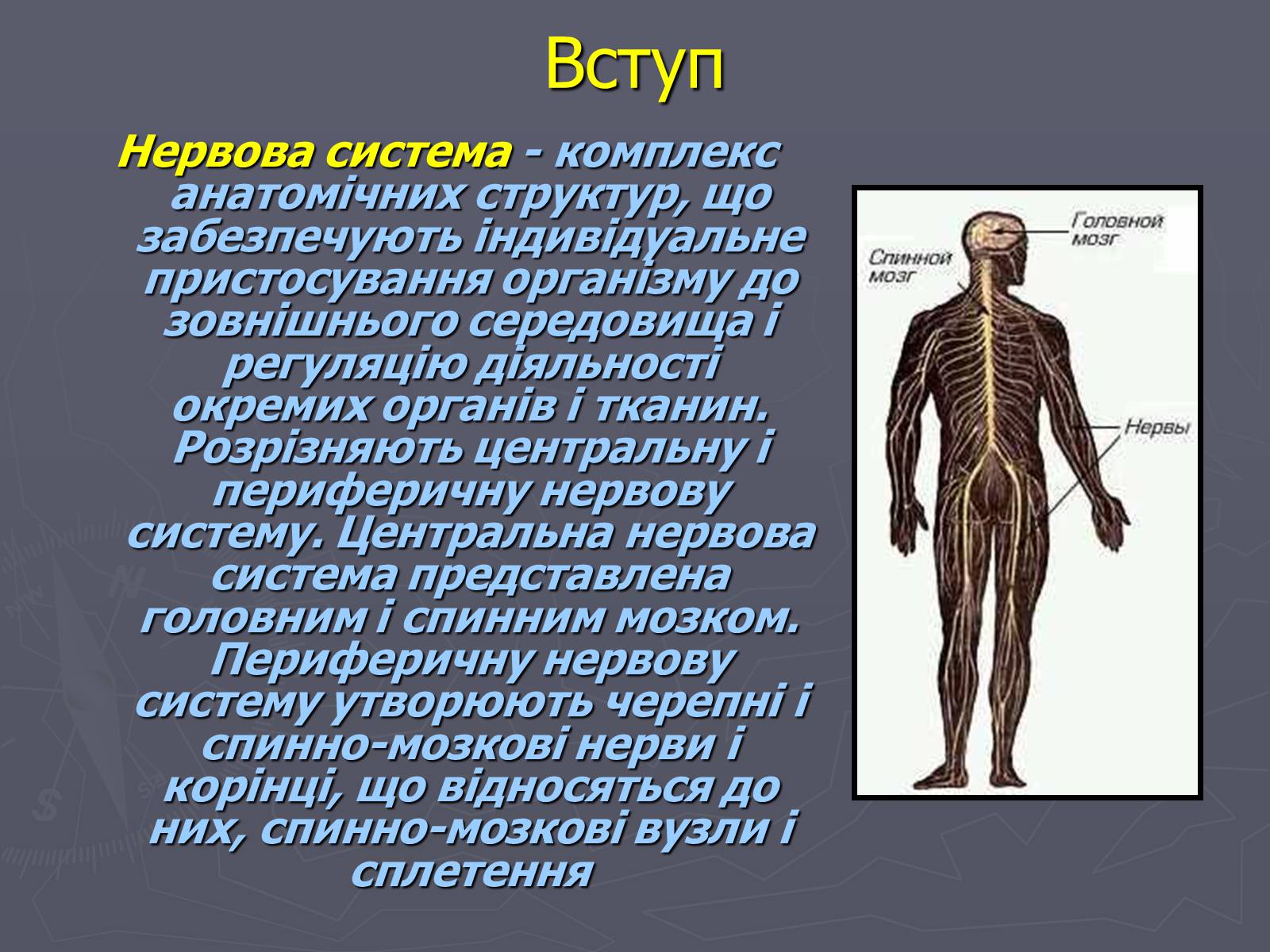 Вступ

Нервова система - комплекс анатомічних структур, що забезпечують індивідуальне пристосування організму до зовнішнього середовища і регуляцію діяльності окремих органів і тканин. Розрізняють центральну і периферичну нервову систему. Центральна нервова система представлена головним і спинним мозком. Периферичну нервову систему утворюють черепні і спинно-мозкові нерви і корінці, що відносяться до них, спинно-мозкові вузли і сплетення

Головной мозг
Спинной мозг
Нервы